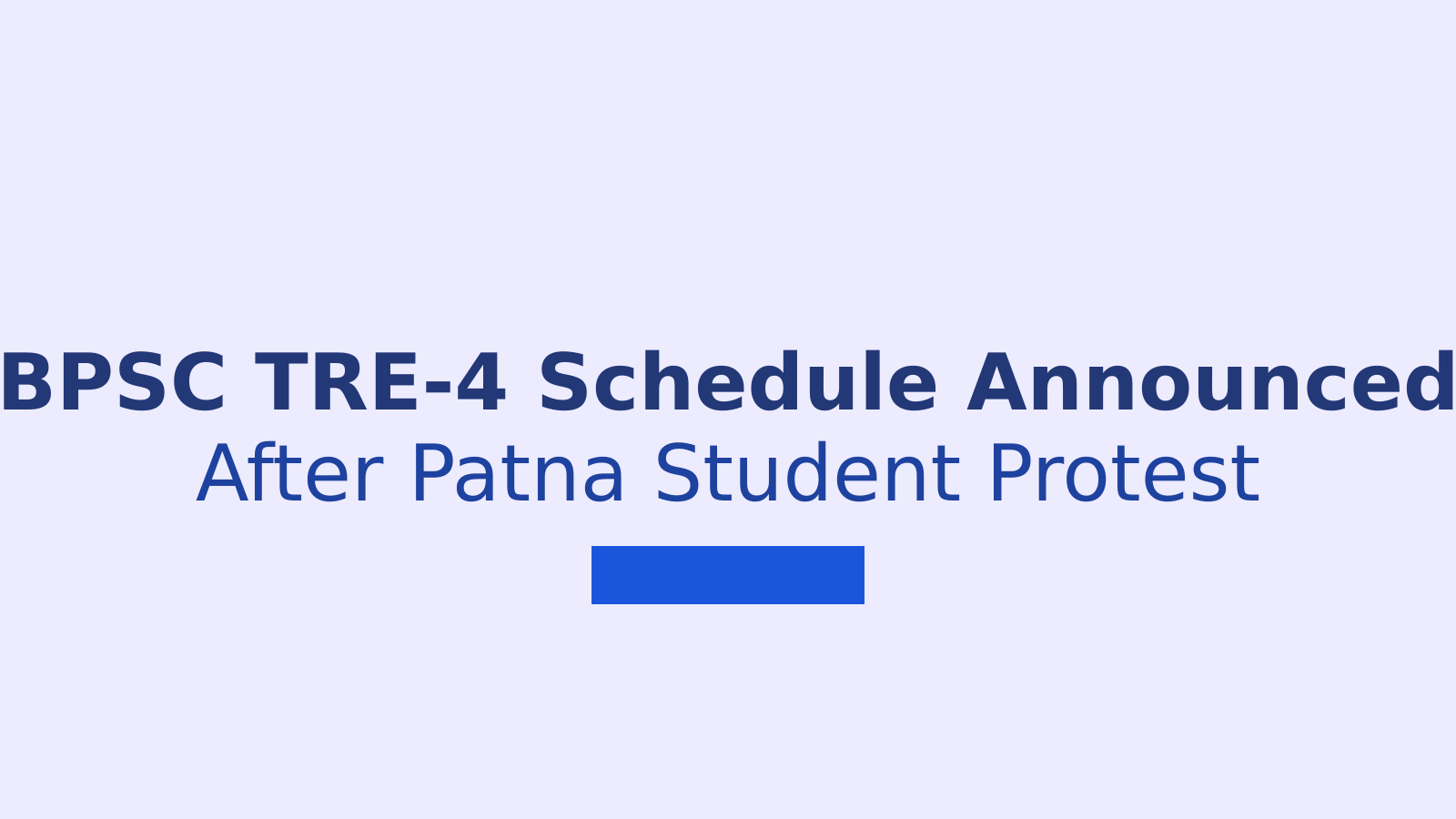 BPSC TRE-4 Schedule Announced
After Patna Student Protest